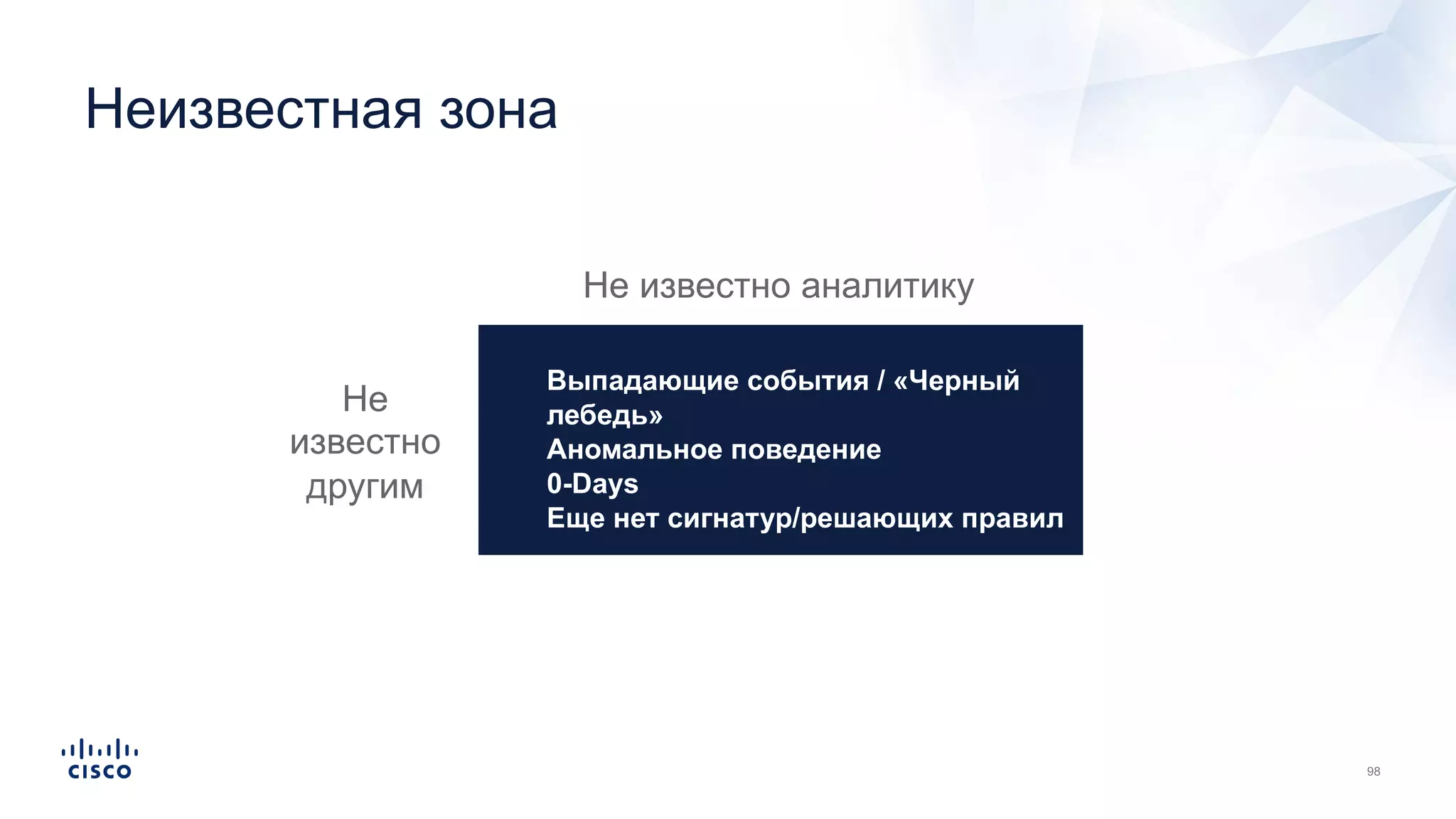 Неизвестная зона

Не известно аналитику

Не известно другим

Выпадающие события / «Черный лебедь»
Аномальное поведение
0-Days
Еще нет сигнатур/решающих правил

CISCO

98